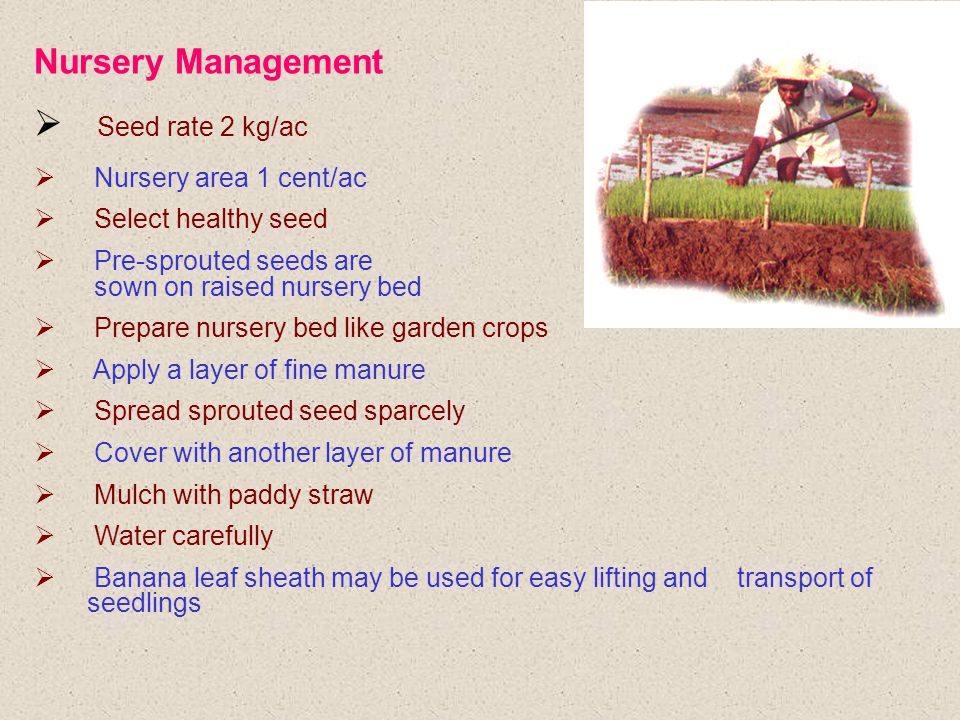 Nursery Management

➢ Seed rate 2 kg/ac

➢ Nursery area 1 cent/ac

➢ Select healthy seed

➢ Pre-sprouted seeds are sown on raised nursery bed

➢ Prepare nursery bed like garden crops

➢ Apply a layer of fine manure

➢ Spread sprouted seed sparcely

➢ Cover with another layer of manure

➢ Mulch with paddy straw

➢ Water carefully

➢ Banana leaf sheath may be used for easy lifting and transport of seedlings